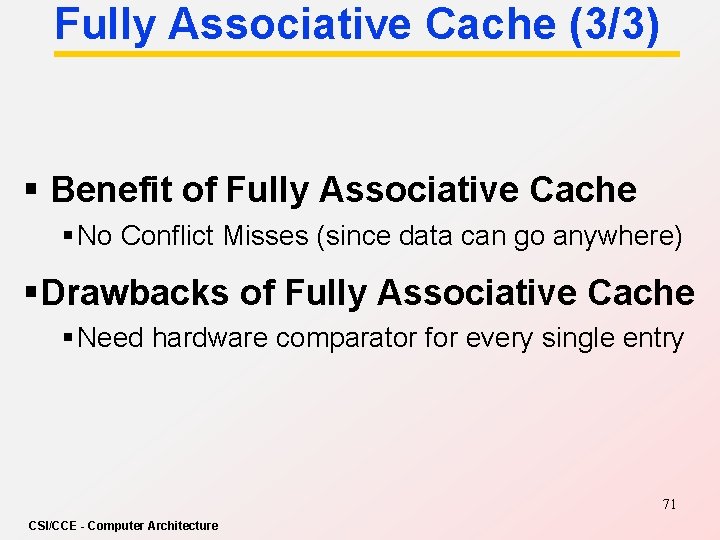 Fully Associative Cache (3/3)

▪ Benefit of Fully Associative Cache

▪ No Conflict Misses (since data can go anywhere)

▪ Drawbacks of Fully Associative Cache

▪ Need hardware comparator for every single entry

71

CSI/CCE - Computer Architecture